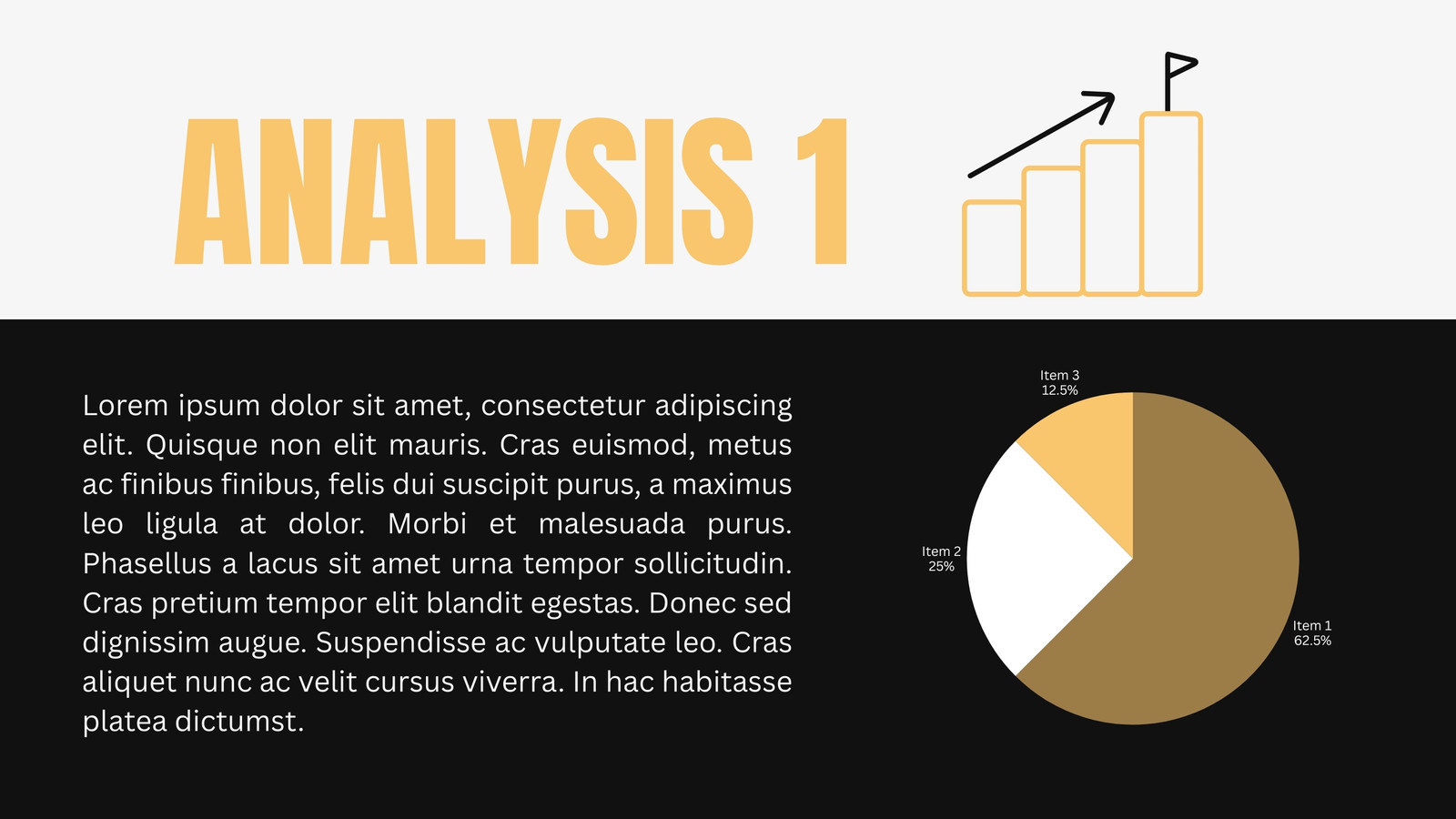 ANALYSIS 1

Lorem ipsum dolor sit amet, consectetur adipiscing elit. Quisque non elit mauris. Cras euismod, metus ac finibus finibus, felis dui suscipit purus, a maximus leo ligula at dolor. Morbi et malesuada purus. Phasellus a lacus sit amet urna tempor sollicitudin. Cras pretium tempor elit blandit egestas. Donec sed dignissim augue. Suspendisse ac vulputate leo. Cras aliquet nunc ac velit cursus viverra. In hac habitasse platea dictumst.

Item 3
12.5%

Item 2
25%

Item 1
62.5%